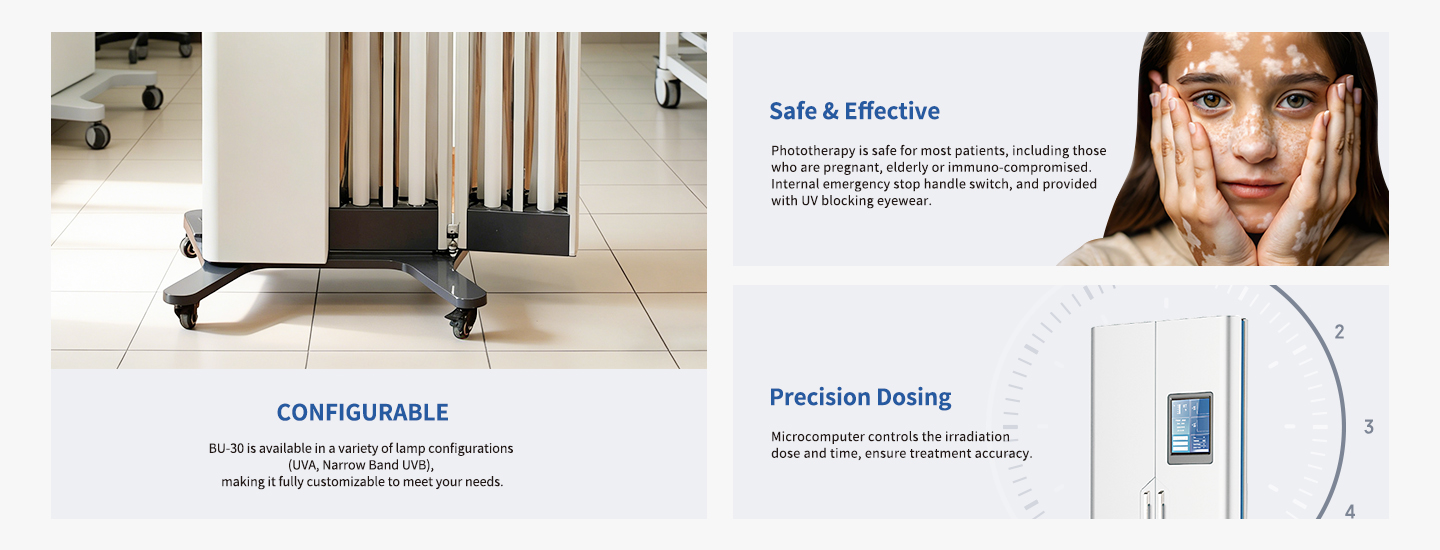 CONFIGURABLE

BU-30 is available in a variety of lamp configurations (UVA, Narrow Band UVB), making it fully customizable to meet your needs.

Safe & Effective

Phototherapy is safe for most patients, including those who are pregnant, elderly or immuno-compromised. Internal emergency stop handle switch, and provided with UV blocking eyewear.

Precision Dosing

Microcomputer controls the irradiation dose and time, ensure treatment accuracy.

2
3
4